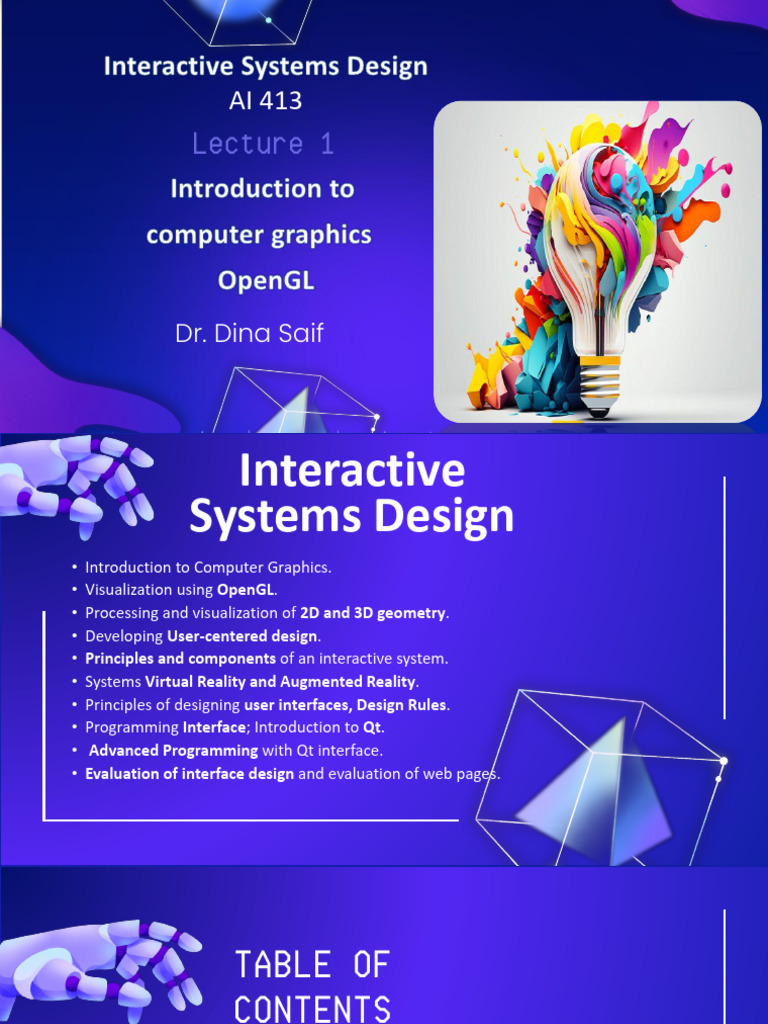 Interactive Systems Design
AI 413
Lecture 1
Introduction to
computer graphics
OpenGL
Dr. Dina Saif

Interactive Systems Design

• Introduction to Computer Graphics.
• Visualization using OpenGL.
• Processing and visualization of 2D and 3D geometry.
• Developing User-centered design.
• Principles and components of an interactive system.
• Systems Virtual Reality and Augmented Reality.
• Principles of designing user interfaces, Design Rules.
• Programming Interface; Introduction to Qt.
• Advanced Programming with Qt interface.
• Evaluation of interface design and evaluation of web pages.

TABLE OF
CONTENTS